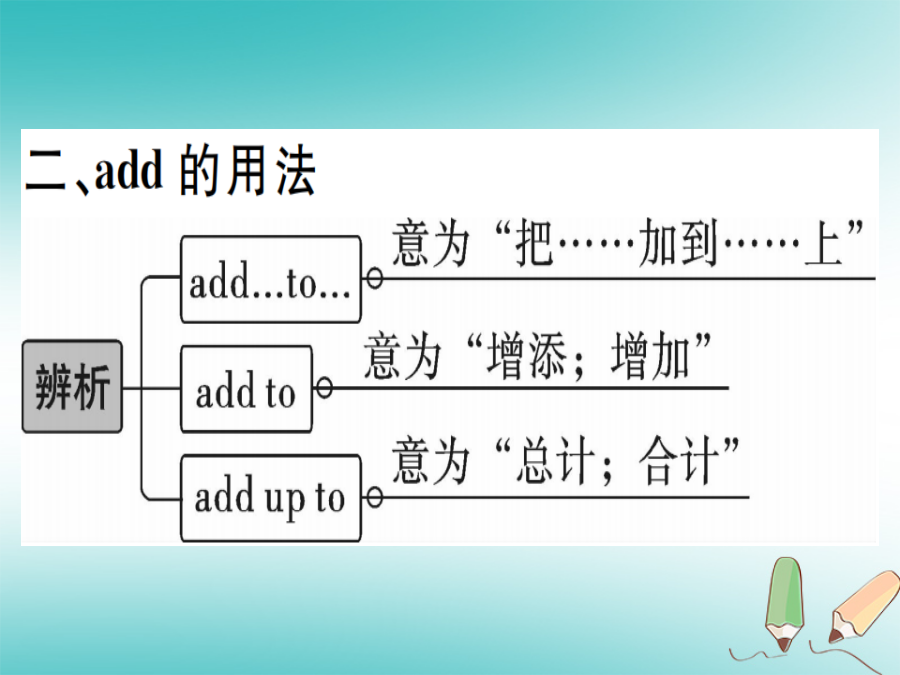 二、add 的用法

辨析

add...to...
意为“把……加到……上”

add to
意为“增添；增加”

add up to
意为“总计；合计”